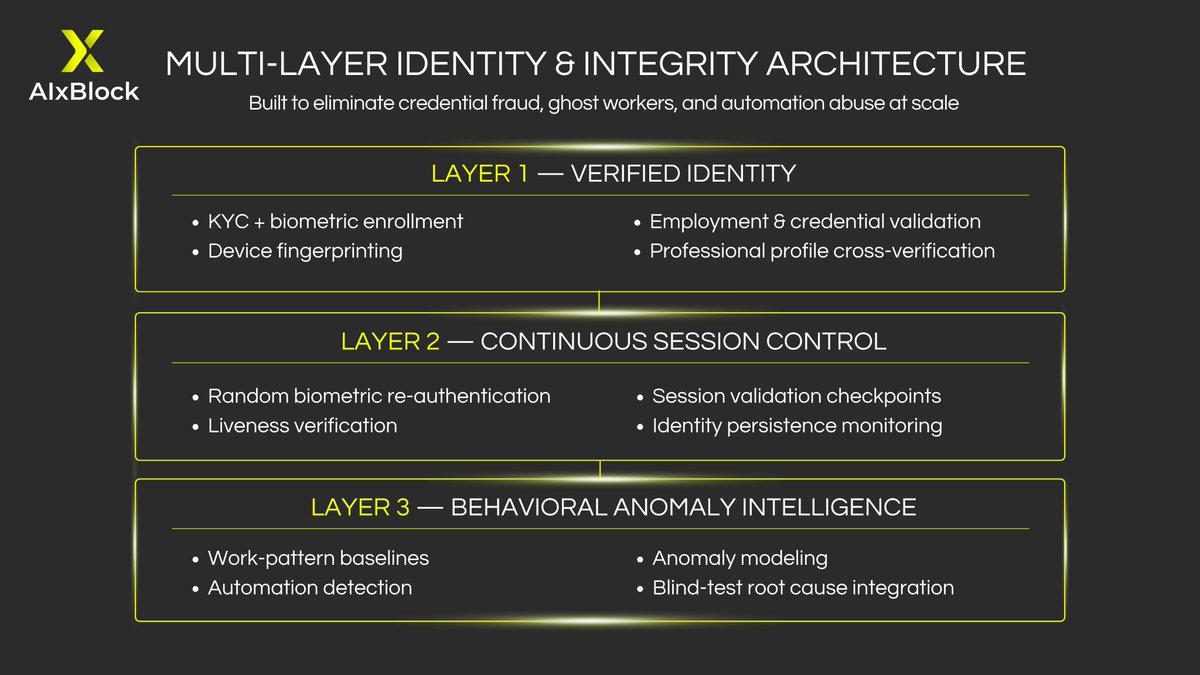 AIxBlock

MULTI-LAYER IDENTITY & INTEGRITY ARCHITECTURE

Built to eliminate credential fraud, ghost workers, and automation abuse at scale

LAYER 1 — VERIFIED IDENTITY

- KYC + biometric enrollment
- Device fingerprinting

- Employment & credential validation
- Professional profile cross-verification

LAYER 2 — CONTINUOUS SESSION CONTROL

- Random biometric re-authentication
- Liveness verification

- Session validation checkpoints
- Identity persistence monitoring

LAYER 3 — BEHAVIORAL ANOMALY INTELLIGENCE

- Work-pattern baselines
- Automation detection

- Anomaly modeling
- Blind-test root cause integration